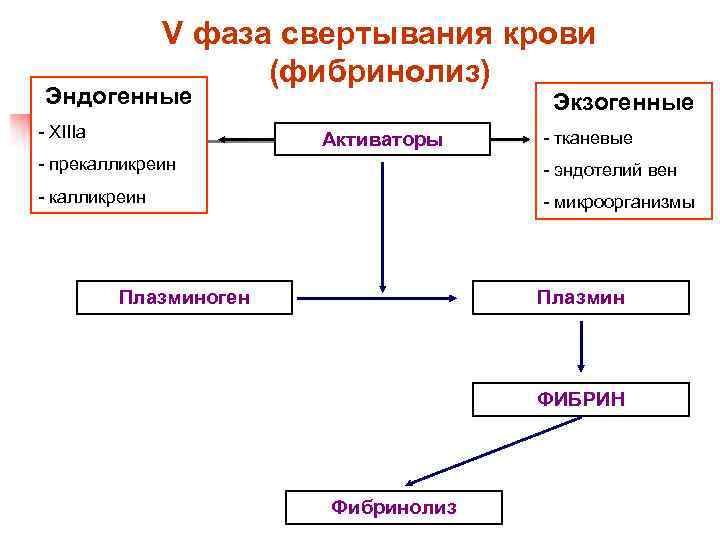 V фаза свертывания крови
(фибринолиз)

Эндогенные
- XIIIa
- прекалликреин
- калликреин

Активаторы

Экзогенные
- тканевые
- эндотелий вен
- микроорганизмы

Плазминоген

Плазмин

ФИБРИН

Фибринолиз